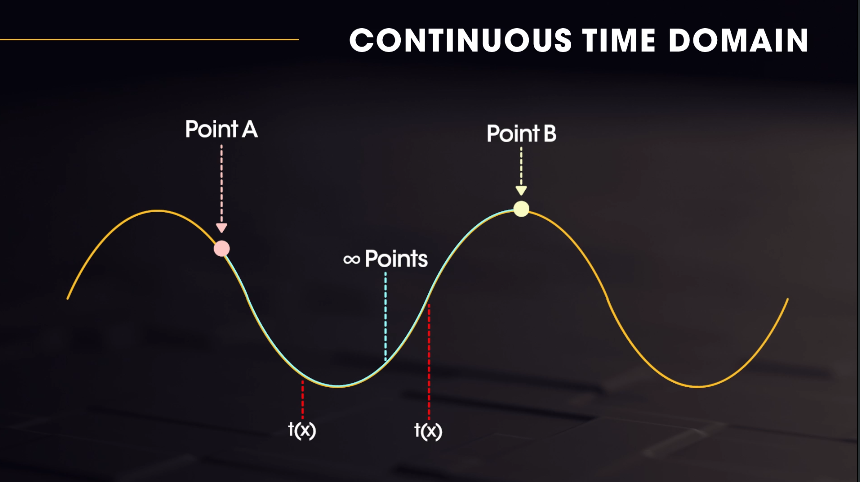 CONTINUOUS TIME DOMAIN

Point A

Point B

∞ Points

t(x)

t(x)